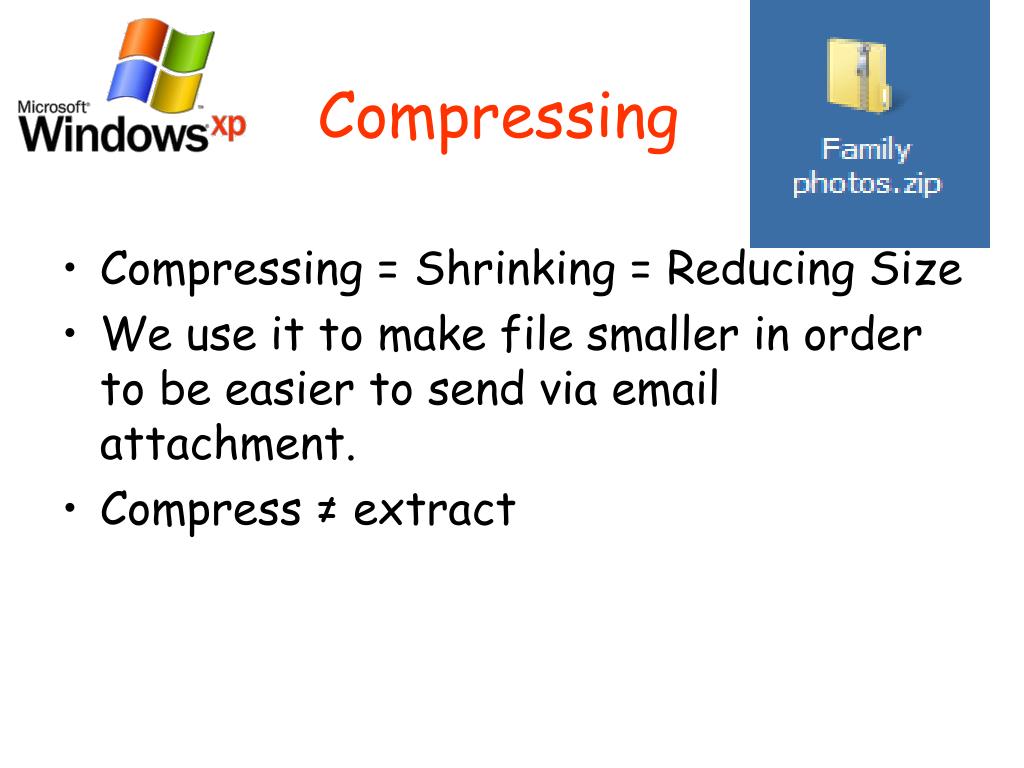 Microsoft Windows xp

Compressing

Family photos.zip

• Compressing = Shrinking = Reducing Size
• We use it to make file smaller in order to be easier to send via email attachment.
• Compress ≠ extract